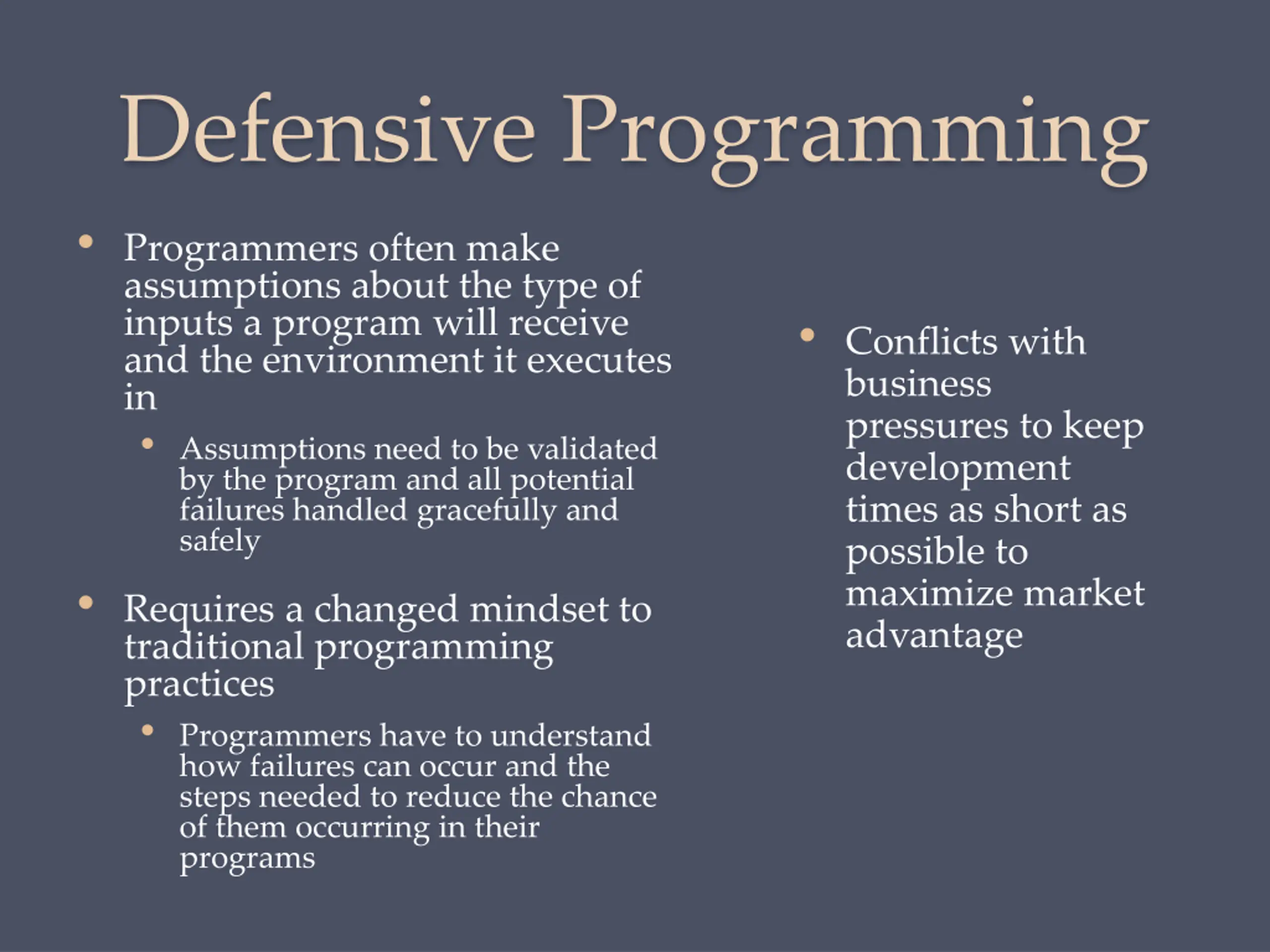 Defensive Programming

• Programmers often make assumptions about the type of inputs a program will receive and the environment it executes in
  • Assumptions need to be validated by the program and all potential failures handled gracefully and safely
• Requires a changed mindset to traditional programming practices
  • Programmers have to understand how failures can occur and the steps needed to reduce the chance of them occurring in their programs

• Conflicts with business pressures to keep development times as short as possible to maximize market advantage